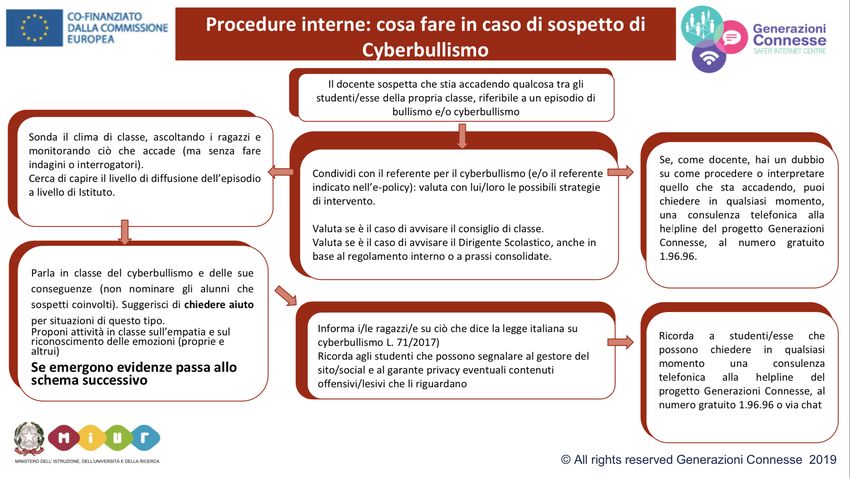 CO-FINANZIATO DALLA COMMISSIONE EUROPEA

Procedure interne: cosa fare in caso di sospetto di Cyberbullismo

Generazioni Connesse
SAFER INTERNET CENTRE

Il docente sospetta che stia accadendo qualcosa tra gli studenti/esse della propria classe, riferibile a un episodio di bullismo e/o cyberbullismo

Sonda il clima di classe, ascoltando i ragazzi e monitorando ciò che accade (ma senza fare indagini o interrogatori).
Cerca di capire il livello di diffusione dell'episodio a livello di Istituto.

Condividi con il referente per il cyberbullismo (e/o il referente indicato nell'e-policy): valuta con lui/loro le possibili strategie di intervento.

Valuta se è il caso di avvisare il consiglio di classe.
Valuta se è il caso di avvisare il Dirigente Scolastico, anche in base al regolamento interno o a prassi consolidate.

Se, come docente, hai un dubbio su come procedere o interpretare quello che sta accadendo, puoi chiedere in qualsiasi momento, una consulenza telefonica alla helpline del progetto Generazioni Connesse, al numero gratuito 1.96.96.

Parla in classe del cyberbullismo e delle sue conseguenze (non nominare gli alunni che sospetti coinvolti). Suggerisci di chiedere aiuto per situazioni di questo tipo.
Proponi attività in classe sull'empatia e sul riconoscimento delle emozioni (proprie e altrui)
Se emergono evidenze passa allo schema successivo

Informa i/le ragazzi/e su ciò che dice la legge italiana su cyberbullismo L. 71/2017)
Ricorda agli studenti che possono segnalare al gestore del sito/social e al garante privacy eventuali contenuti offensivi/lesivi che li riguardano

Ricorda a studenti/esse che possono chiedere in qualsiasi momento una consulenza telefonica alla helpline del progetto Generazioni Connesse, al numero gratuito 1.96.96 o via chat

MIUR
MINISTERO DELL'ISTRUZIONE, DELL'UNIVERSITÀ E DELLA RICERCA

© All rights reserved Generazioni Connesse 2019